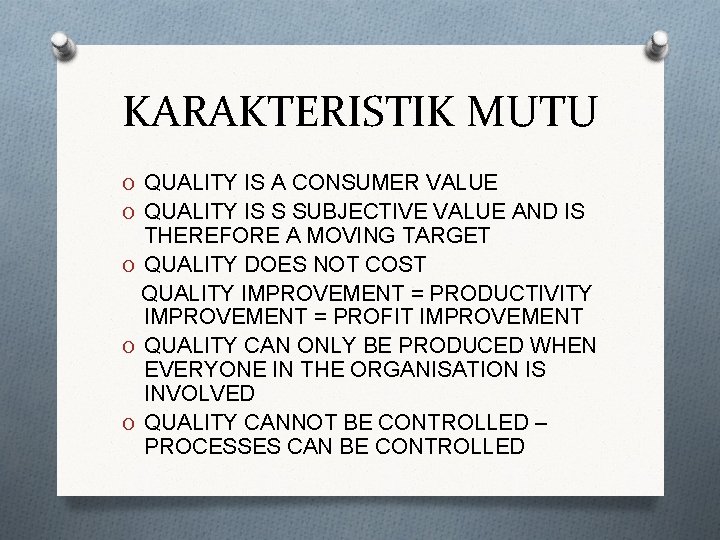 KARAKTERISTIK MUTU

O QUALITY IS A CONSUMER VALUE
O QUALITY IS S SUBJECTIVE VALUE AND IS THEREFORE A MOVING TARGET
O QUALITY DOES NOT COST
QUALITY IMPROVEMENT = PRODUCTIVITY IMPROVEMENT = PROFIT IMPROVEMENT
O QUALITY CAN ONLY BE PRODUCED WHEN EVERYONE IN THE ORGANISATION IS INVOLVED
O QUALITY CANNOT BE CONTROLLED – PROCESSES CAN BE CONTROLLED